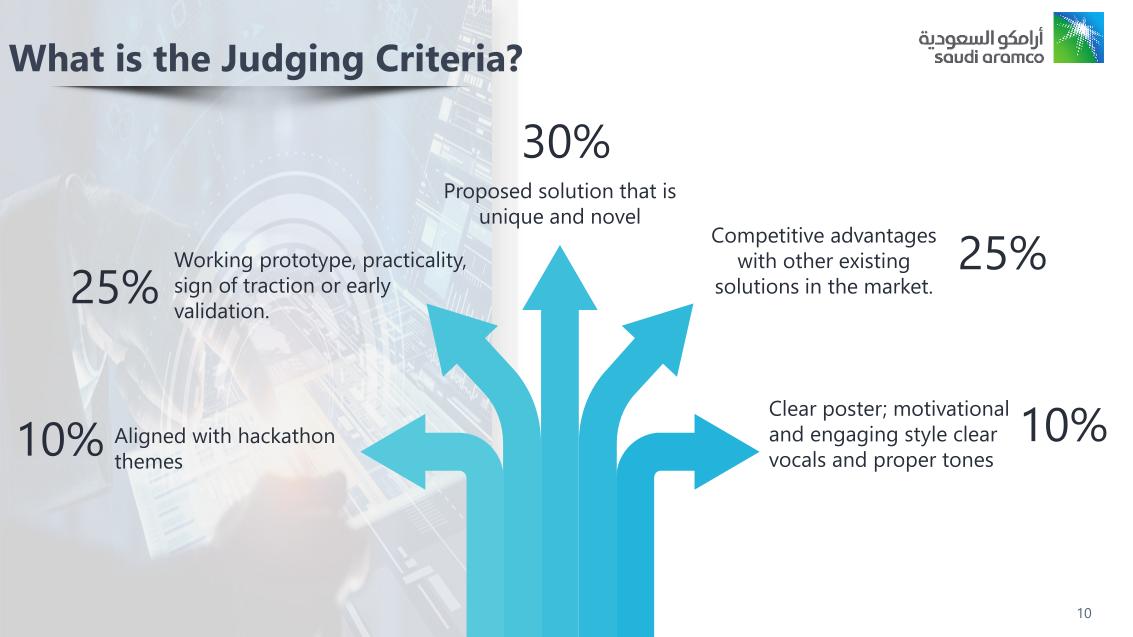 What is the Judging Criteria?

أرامكو السعودية
saudi aramco

30%
Proposed solution that is unique and novel

25% Working prototype, practicality, sign of traction or early validation.

Competitive advantages with other existing solutions in the market. 25%

10% Aligned with hackathon themes

Clear poster; motivational and engaging style clear vocals and proper tones 10%

10